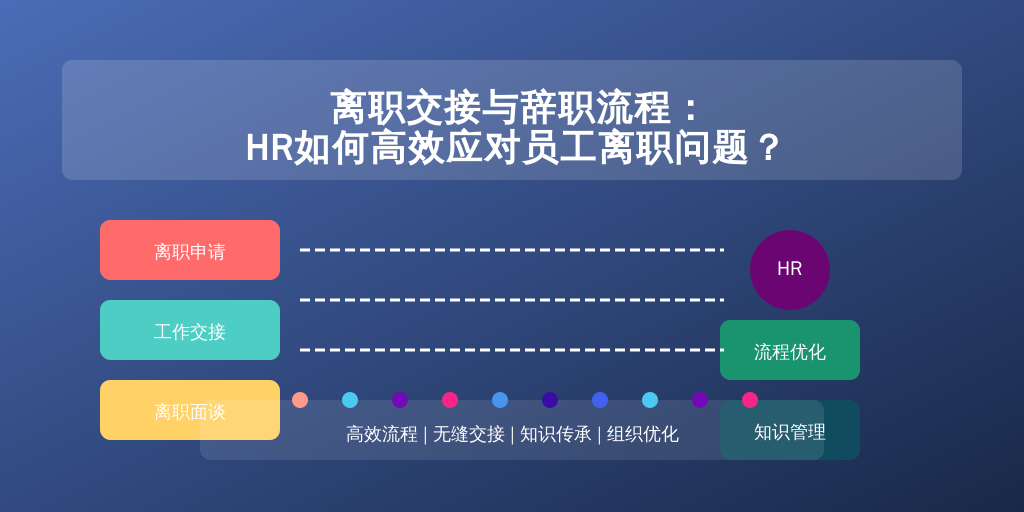 离职交接与辞职流程：
HR如何高效应对员工离职问题？

离职申请

工作交接

离职面谈

HR

流程优化

知识管理

高效流程 | 无缝交接 | 知识传承 | 组织优化